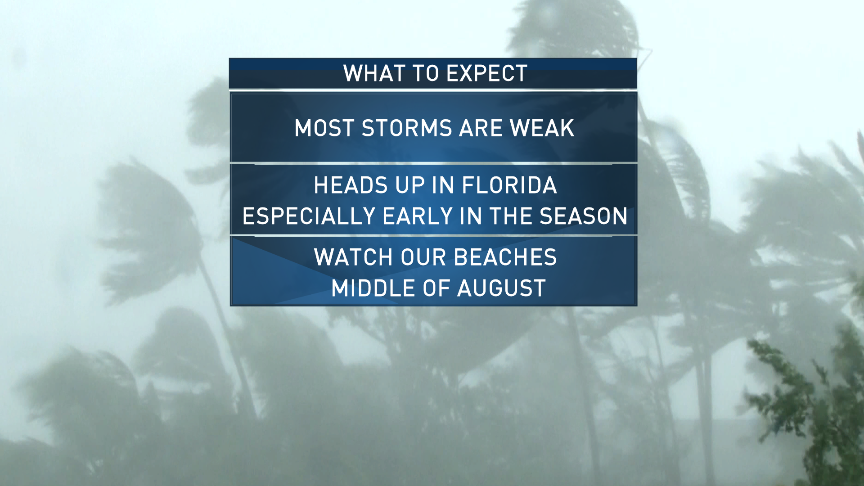 WHAT TO EXPECT

MOST STORMS ARE WEAK

HEADS UP IN FLORIDA
ESPECIALLY EARLY IN THE SEASON

WATCH OUR BEACHES
MIDDLE OF AUGUST